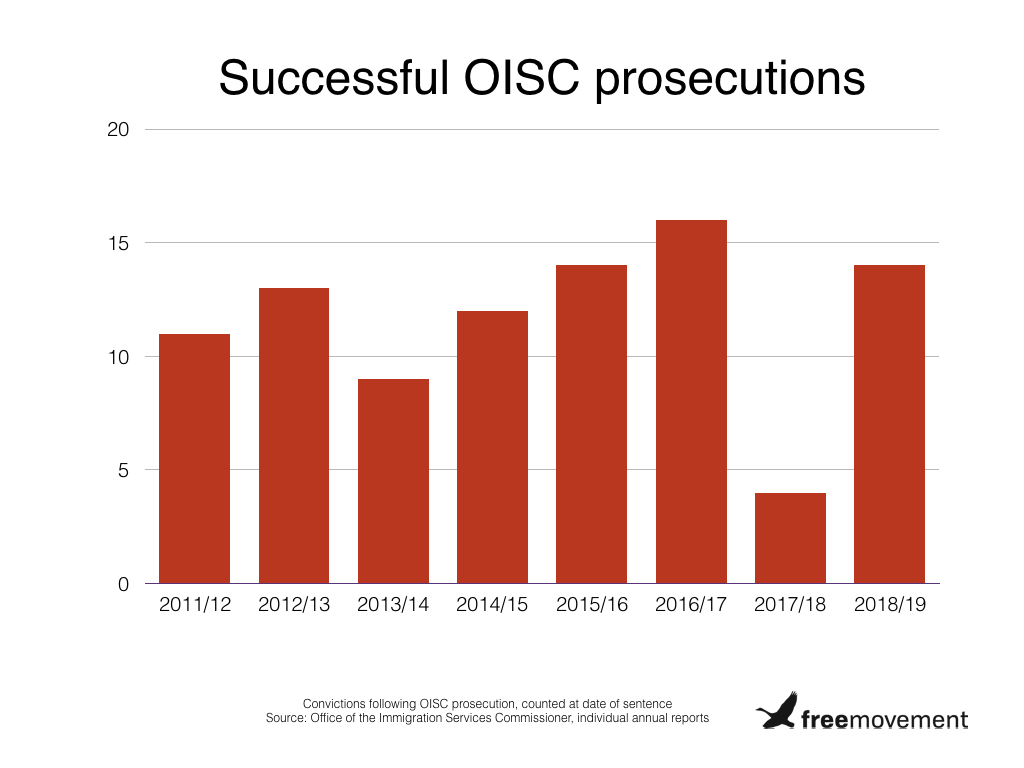 Successful OISC prosecutions

20
15
10
5
0

2011/12 2012/13 2013/14 2014/15 2015/16 2016/17 2017/18 2018/19

Convictions following OISC prosecution, counted at date of sentence
Source: Office of the Immigration Services Commissioner, individual annual reports

freemovement